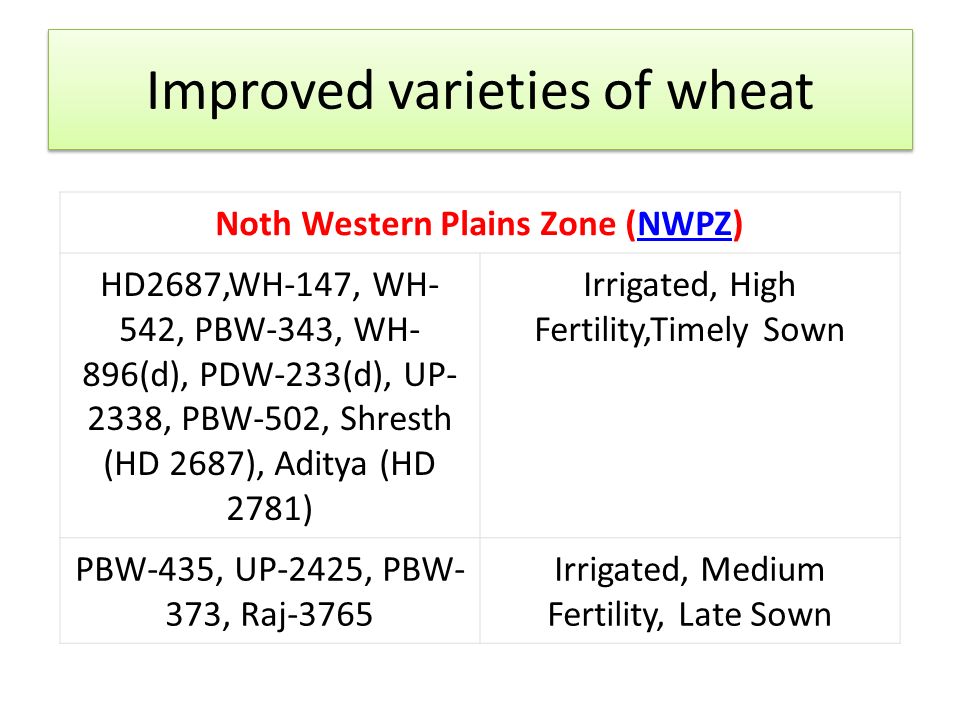 Improved varieties of wheat

| Noth Western Plains Zone (NWPZ) | |
|---|---|
| HD2687,WH-147, WH-542, PBW-343, WH-896(d), PDW-233(d), UP-2338, PBW-502, Shresth (HD 2687), Aditya (HD 2781) | Irrigated, High Fertility,Timely Sown |
| PBW-435, UP-2425, PBW-373, Raj-3765 | Irrigated, Medium Fertility, Late Sown |